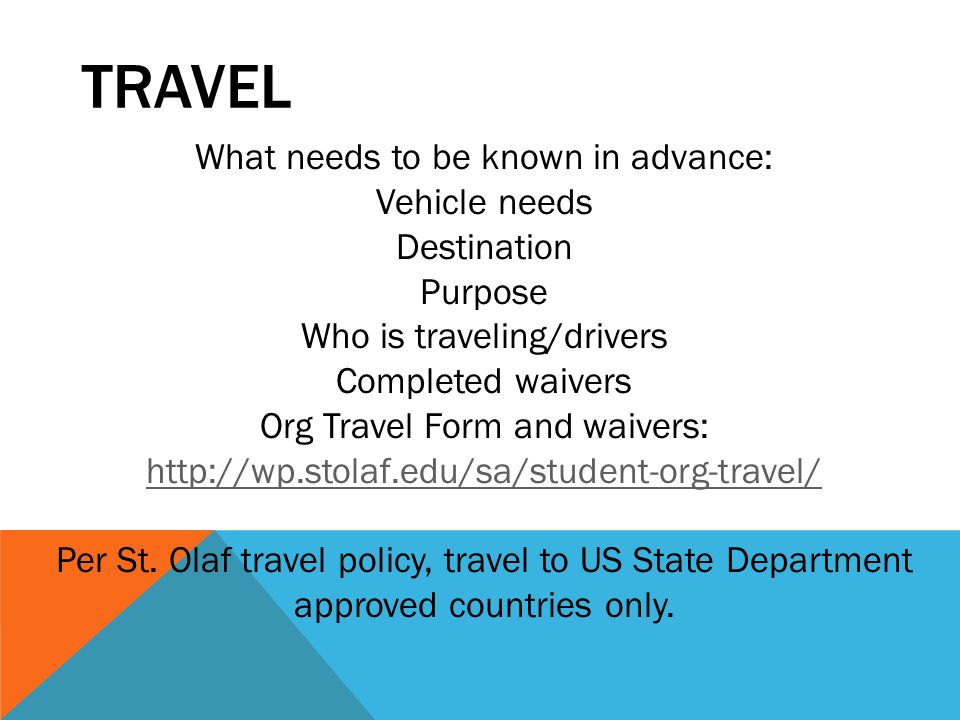 TRAVEL

What needs to be known in advance:
Vehicle needs
Destination
Purpose
Who is traveling/drivers
Completed waivers
Org Travel Form and waivers:
http://wp.stolaf.edu/sa/student-org-travel/

Per St. Olaf travel policy, travel to US State Department approved countries only.